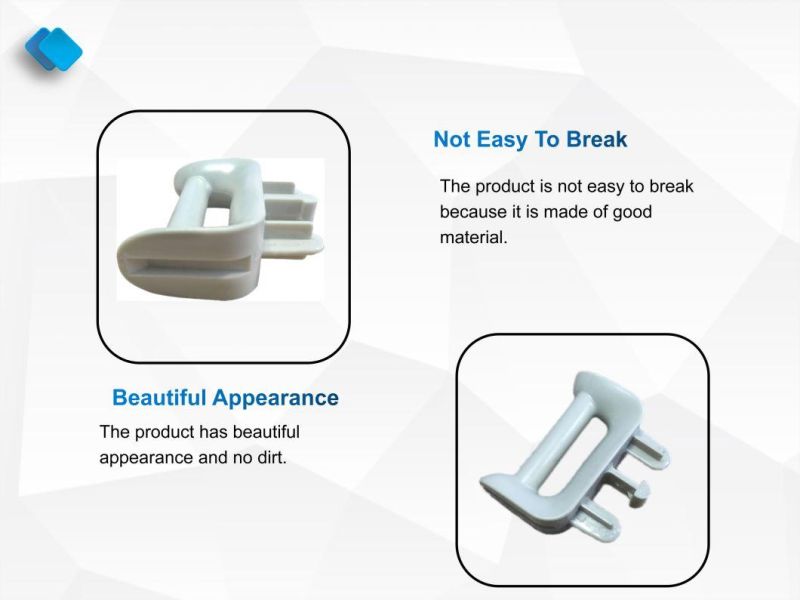 Not Easy To Break

The product is not easy to break because it is made of good material.

Beautiful Appearance

The product has beautiful appearance and no dirt.